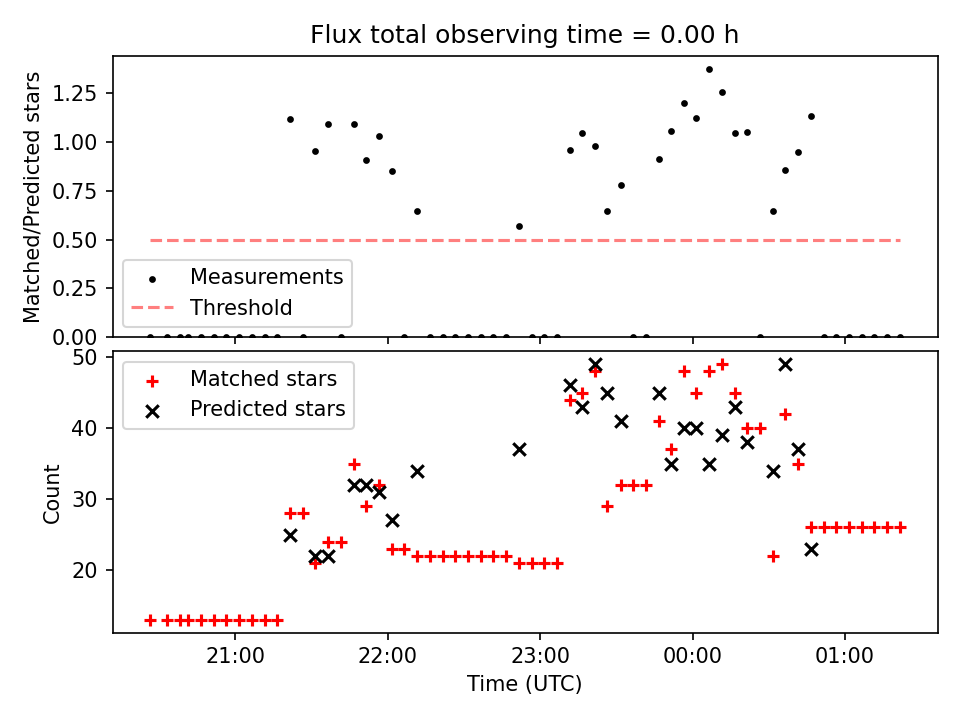 Flux total observing time = 0.00 h

Matched/Predicted stars

1.25
1.00
0.75
0.50
0.25
0.00

Measurements
Threshold

Matched stars
Predicted stars

Count

50
40
30
20

21:00
22:00
23:00
00:00
01:00

Time (UTC)